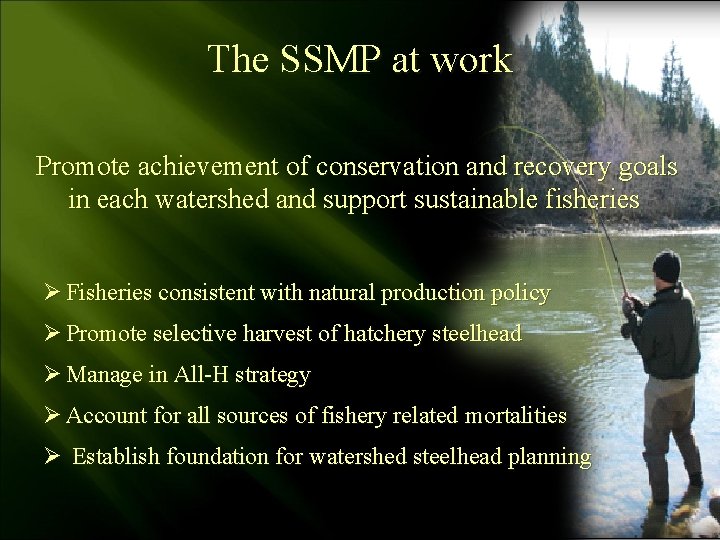 The SSMP at work

Promote achievement of conservation and recovery goals in each watershed and support sustainable fisheries

➢ Fisheries consistent with natural production policy
➢ Promote selective harvest of hatchery steelhead
➢ Manage in All-H strategy
➢ Account for all sources of fishery related mortalities
➢ Establish foundation for watershed steelhead planning